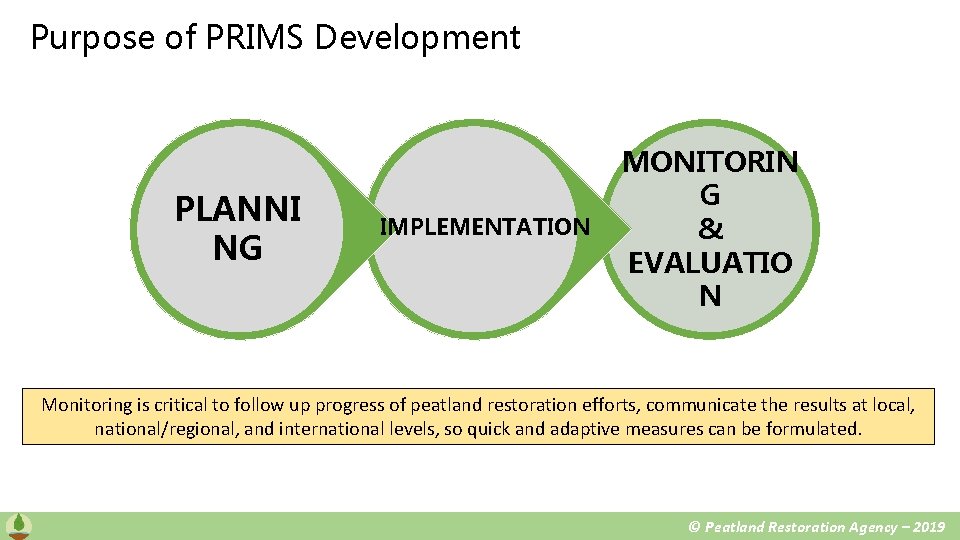 Purpose of PRIMS Development

PLANNI NG

IMPLEMENTATION

MONITORIN G & EVALUATIO N

Monitoring is critical to follow up progress of peatland restoration efforts, communicate the results at local, national/regional, and international levels, so quick and adaptive measures can be formulated.

© Peatland Restoration Agency – 2019